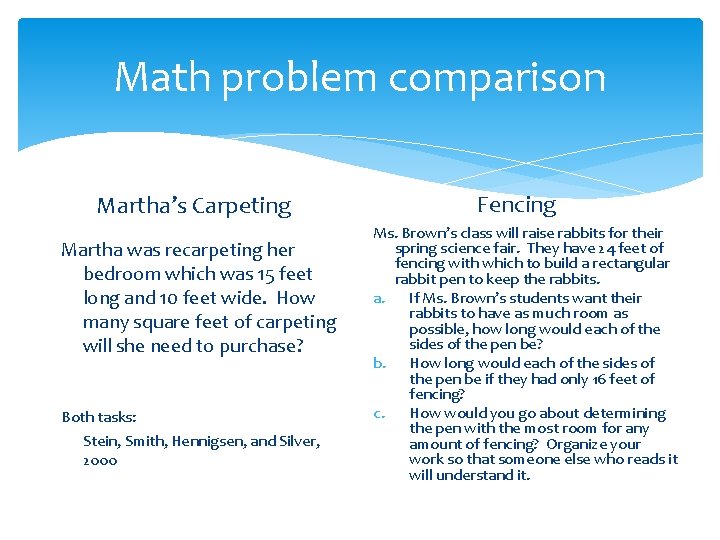 Math problem comparison

Martha's Carpeting

Martha was recarpeting her bedroom which was 15 feet long and 10 feet wide. How many square feet of carpeting will she need to purchase?

Both tasks:

Stein, Smith, Hennigsen, and Silver, 2000

Fencing

Ms. Brown's class will raise rabbits for their spring science fair. They have 24 feet of fencing with which to build a rectangular rabbit pen to keep the rabbits.

a. If Ms. Brown's students want their rabbits to have as much room as possible, how long would each of the sides of the pen be?

b. How long would each of the sides of the pen be if they had only 16 feet of fencing?

c. How would you go about determining the pen with the most room for any amount of fencing? Organize your work so that someone else who reads it will understand it.